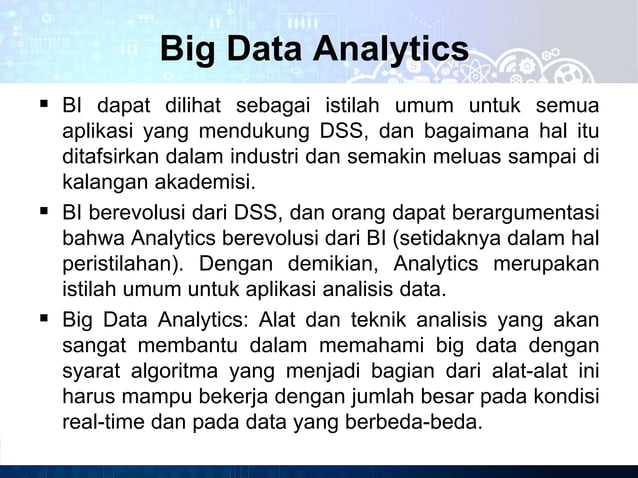 Big Data Analytics

▪ BI dapat dilihat sebagai istilah umum untuk semua aplikasi yang mendukung DSS, dan bagaimana hal itu ditafsirkan dalam industri dan semakin meluas sampai di kalangan akademisi.

▪ BI berevolusi dari DSS, dan orang dapat berargumentasi bahwa Analytics berevolusi dari BI (setidaknya dalam hal peristilahan). Dengan demikian, Analytics merupakan istilah umum untuk aplikasi analisis data.

▪ Big Data Analytics: Alat dan teknik analisis yang akan sangat membantu dalam memahami big data dengan syarat algoritma yang menjadi bagian dari alat-alat ini harus mampu bekerja dengan jumlah besar pada kondisi real-time dan pada data yang berbeda-beda.